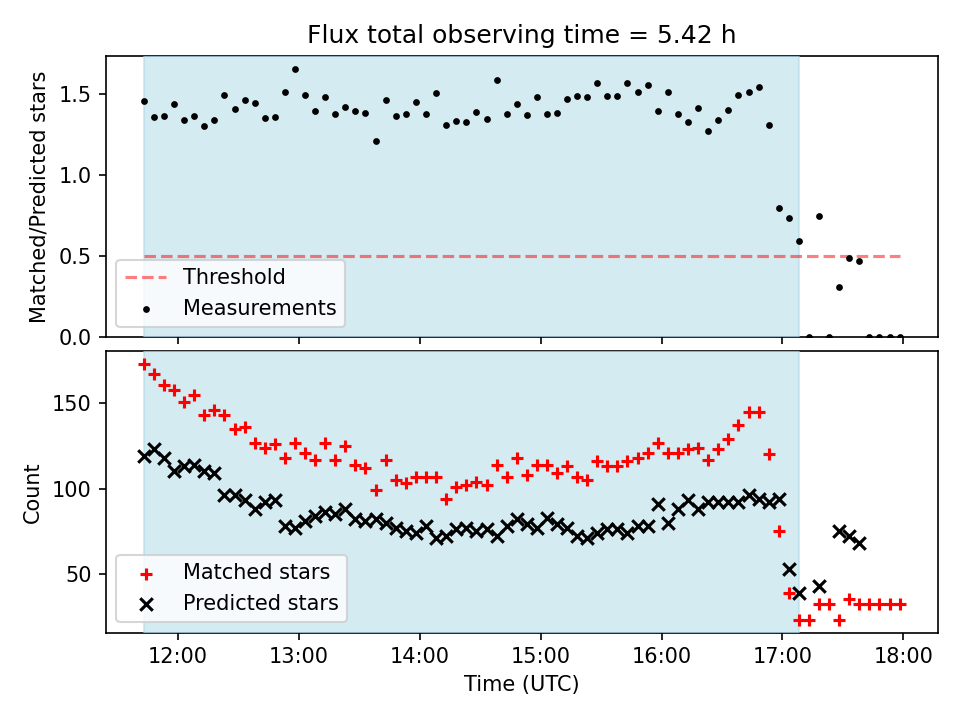 Flux total observing time = 5.42 h

Matched/Predicted stars

1.5
1.0
0.5
0.0

Threshold
Measurements

Count

150
100
50

Matched stars
Predicted stars

12:00
13:00
14:00
15:00
16:00
17:00
18:00

Time (UTC)